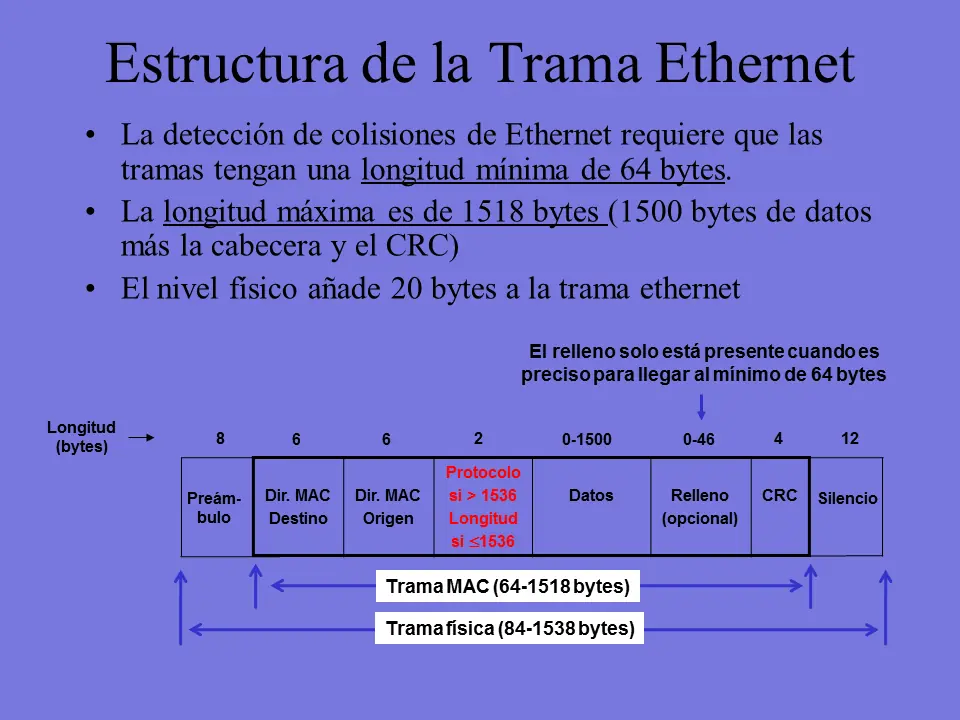 Estructura de la Trama Ethernet

• La detección de colisiones de Ethernet requiere que las tramas tengan una longitud mínima de 64 bytes.
• La longitud máxima es de 1518 bytes (1500 bytes de datos más la cabecera y el CRC)
• El nivel físico añade 20 bytes a la trama ethernet

El relleno solo está presente cuando es preciso para llegar al mínimo de 64 bytes

Longitud (bytes)

| 8 | 6 | 6 | 2 | 0-1500 | 0-46 | 4 | 12 |
|---|---|---|---|---|---|---|---|
| Preámbulo | Dir. MAC Destino | Dir. MAC Origen | Protocolo si > 1536 Longitud si $\leq$1536 | Datos | Relleno (opcional) | CRC | Silencio |

Trama MAC (64-1518 bytes)

Trama física (84-1538 bytes)